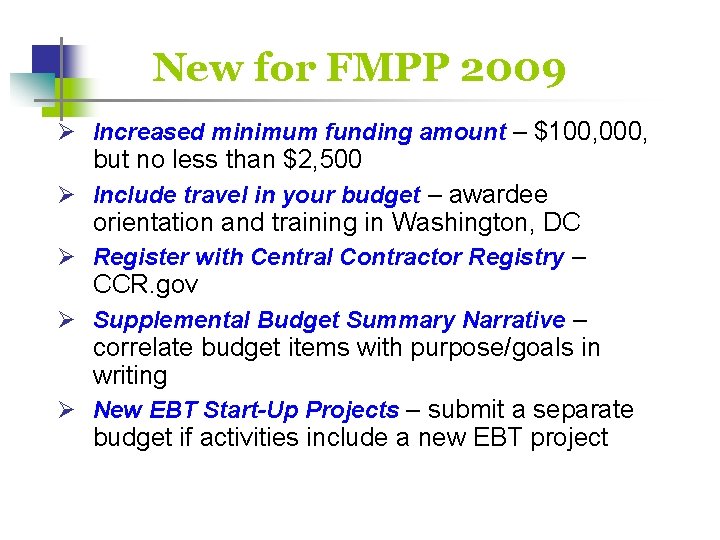 New for FMPP 2009

➢ Increased minimum funding amount – \$100,000, but no less than \$2,500

➢ Include travel in your budget – awardee orientation and training in Washington, DC

➢ Register with Central Contractor Registry – CCR.gov

➢ Supplemental Budget Summary Narrative – correlate budget items with purpose/goals in writing

➢ New EBT Start-Up Projects – submit a separate budget if activities include a new EBT project